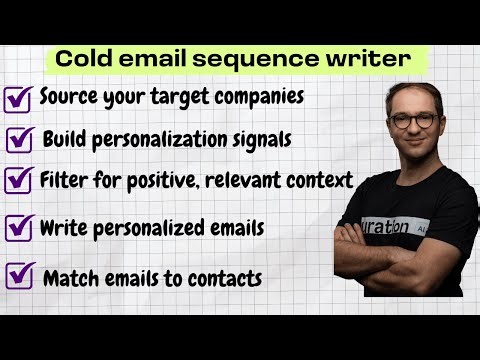 Cold email sequence writer

Source your target companies

Build personalization signals

Filter for positive, relevant context

Write personalized emails

Match emails to contacts

uration AI